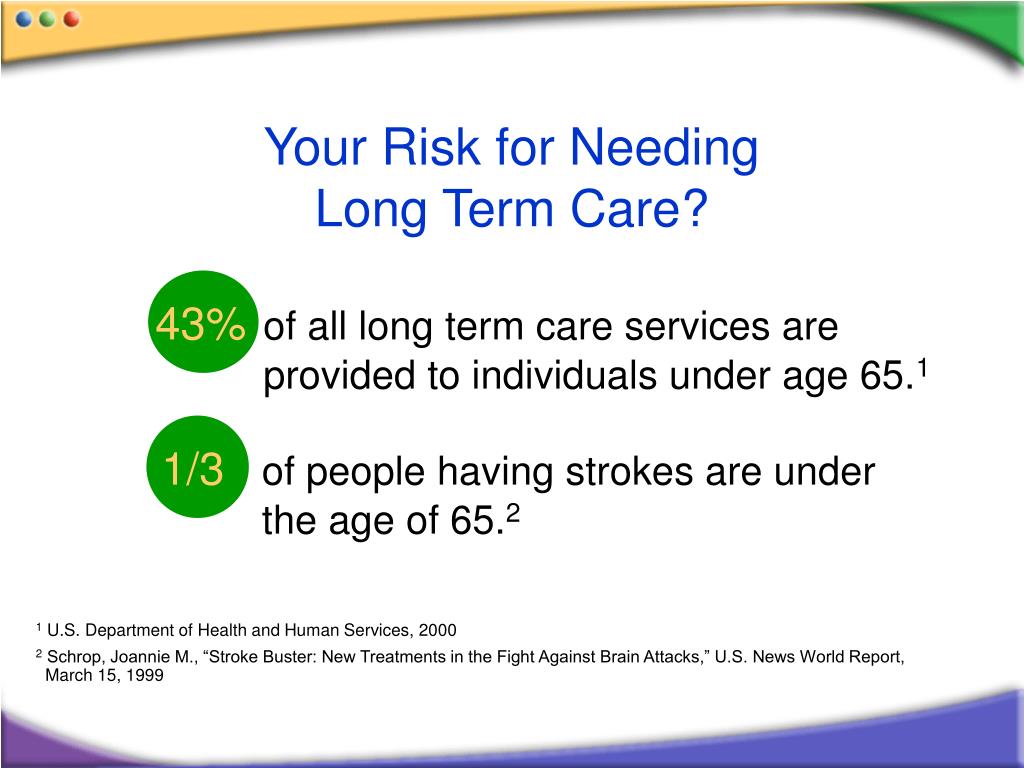 Your Risk for Needing Long Term Care?

43% of all long term care services are provided to individuals under age 65.$^1$

1/3 of people having strokes are under the age of 65.$^2$

$^1$ U.S. Department of Health and Human Services, 2000

$^2$ Schrop, Joannie M., “Stroke Buster: New Treatments in the Fight Against Brain Attacks,” U.S. News World Report, March 15, 1999